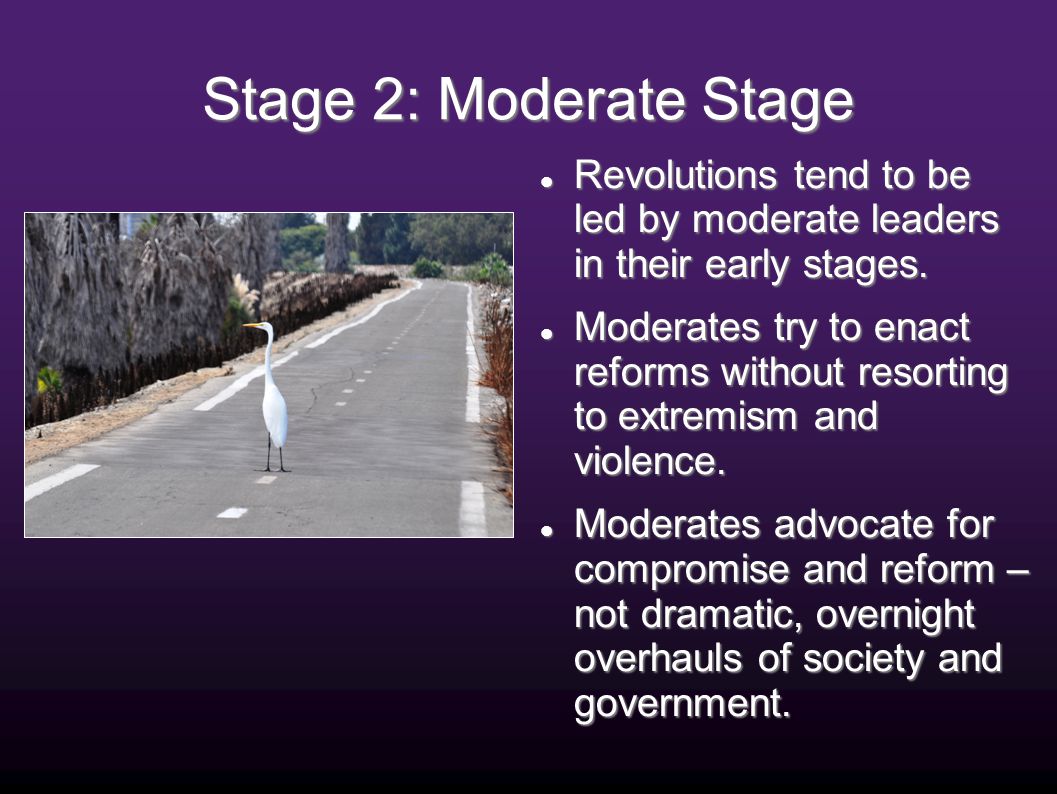 Stage 2: Moderate Stage

- Revolutions tend to be led by moderate leaders in their early stages.
- Moderates try to enact reforms without resorting to extremism and violence.
- Moderates advocate for compromise and reform – not dramatic, overnight overhauls of society and government.